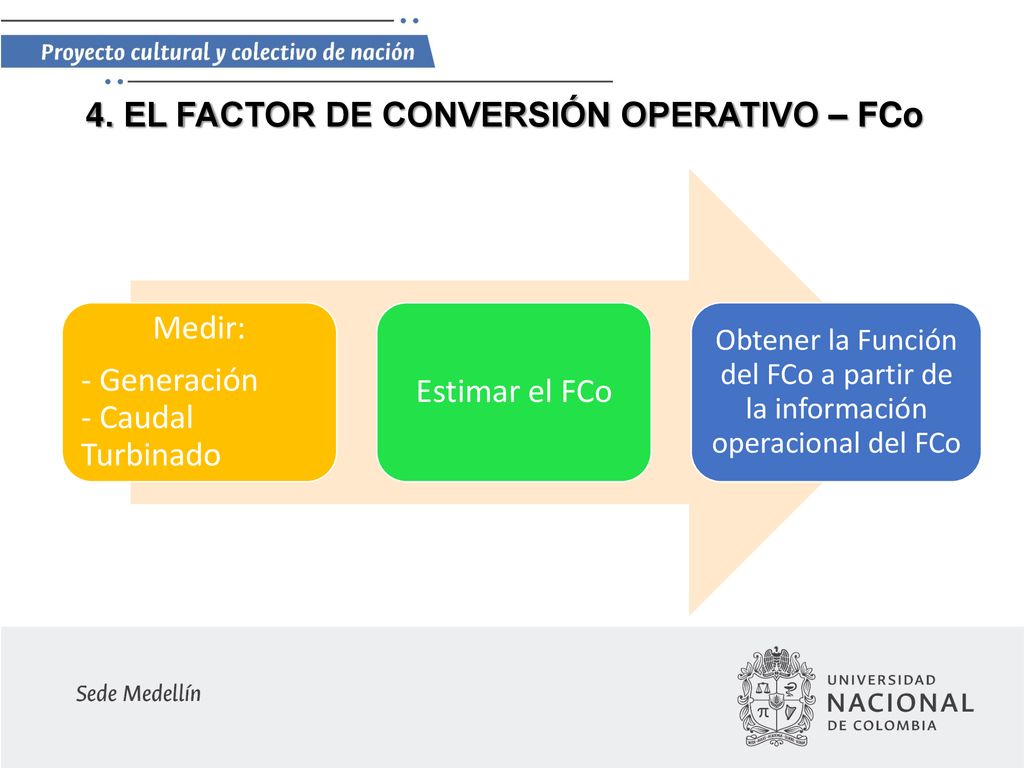 Proyecto cultural y colectivo de nación

4. EL FACTOR DE CONVERSIÓN OPERATIVO – FCo

Medir:
- Generación
- Caudal Turbinado

Estimar el FCo

Obtener la Función del FCo a partir de la información operacional del FCo

Sede Medellín

UNIVERSIDAD NACIONAL DE COLOMBIA